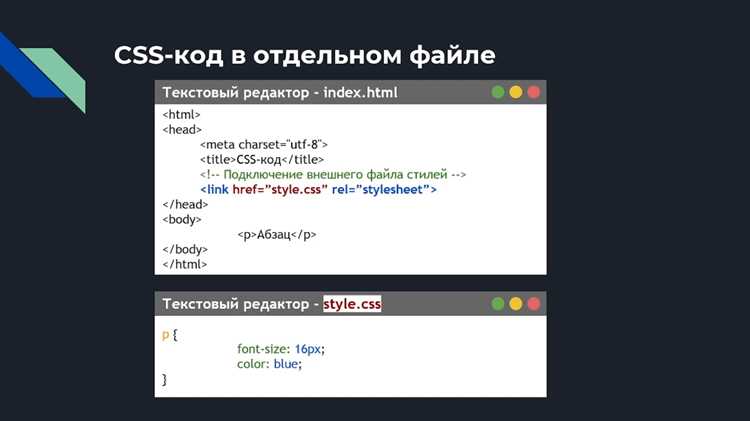 CSS-код в отдельном файле

Текстовый редактор - index.html

<html>
<head>
<meta charset="utf-8">
<title>CSS-код</title>
<!-- Подключение внешнего файла стилей -->
<link href="style.css" rel="stylesheet">
</head>
<body>
<p>Абзац</p>
</body>
</html>

Текстовый редактор - style.css

p {
font-size: 16px;
color: blue;
}